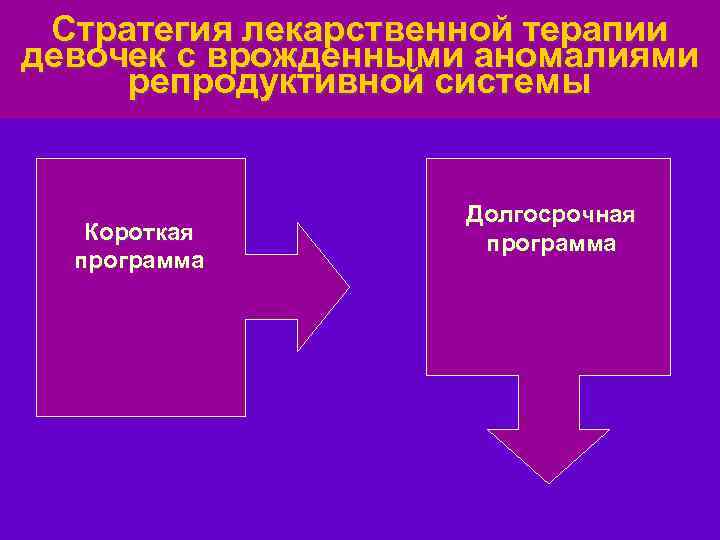 Стратегия лекарственной терапии девочек с врожденными аномалиями репродуктивной системы

Короткая программа

Долгосрочная программа